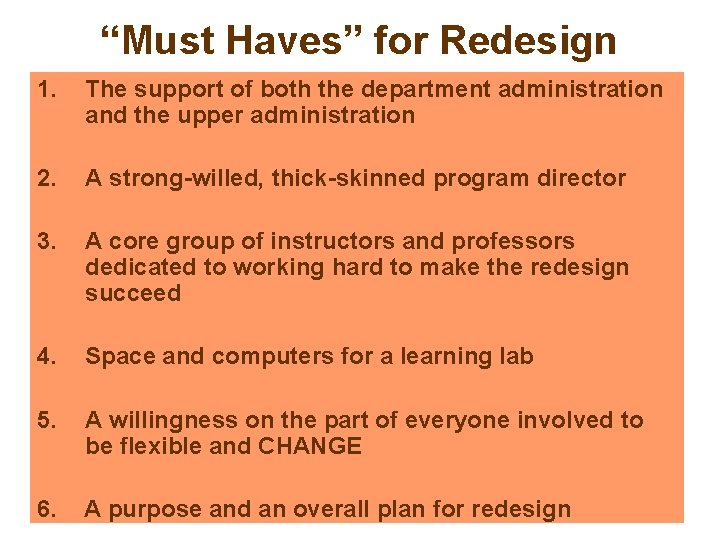 “Must Haves” for Redesign

1. The support of both the department administration and the upper administration

2. A strong-willed, thick-skinned program director

3. A core group of instructors and professors dedicated to working hard to make the redesign succeed

4. Space and computers for a learning lab

5. A willingness on the part of everyone involved to be flexible and CHANGE

6. A purpose and an overall plan for redesign